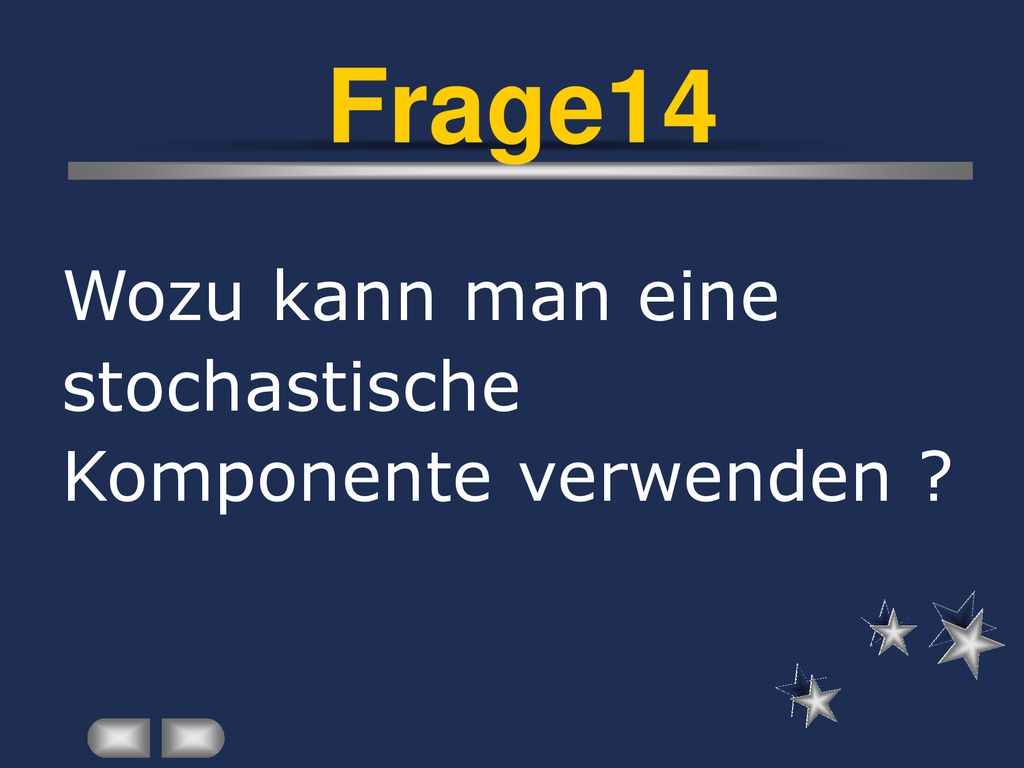 Frage14

Wozu kann man eine stochastische Komponente verwenden ?